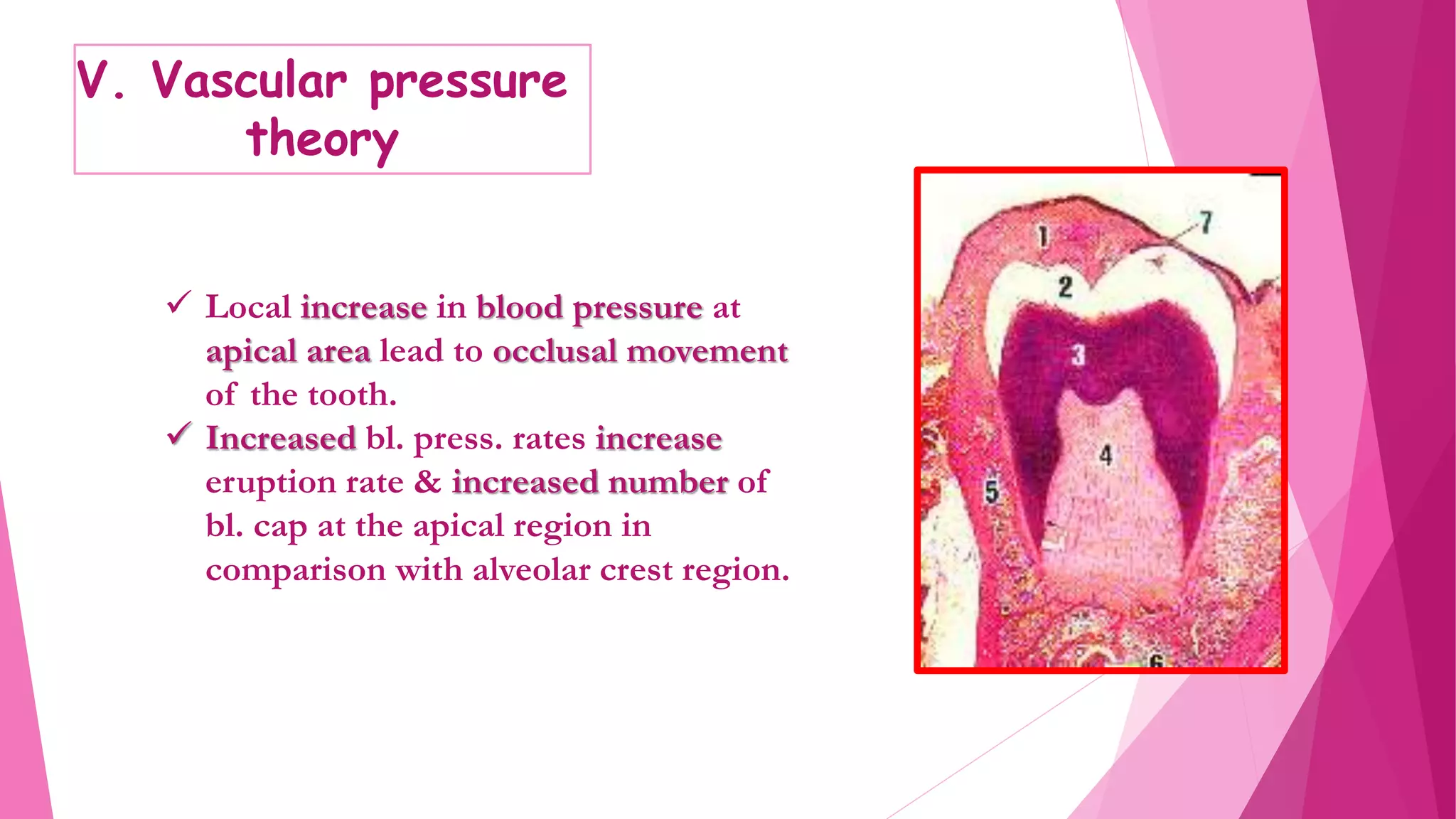 V. Vascular pressure theory

✓ Local increase in blood pressure at apical area lead to occlusal movement of the tooth.

✓ Increased bl. press. rates increase eruption rate & increased number of bl. cap at the apical region in comparison with alveolar crest region.

1
7
2
3
4
5
6